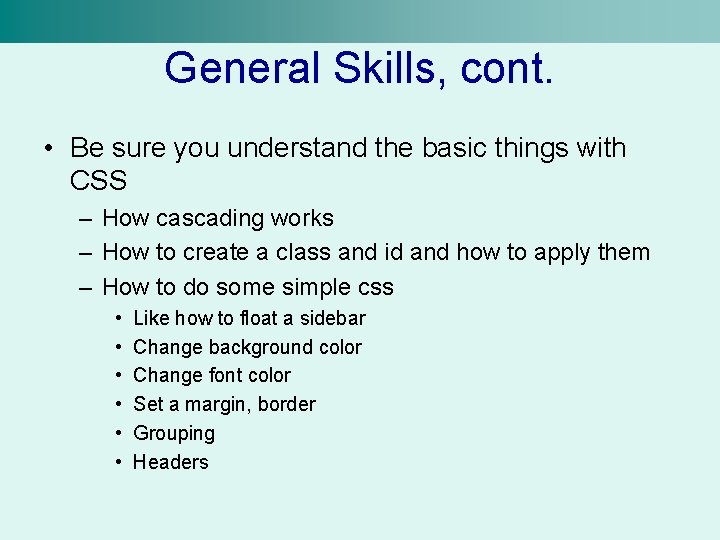 General Skills, cont.

• Be sure you understand the basic things with CSS
– How cascading works
– How to create a class and id and how to apply them
– How to do some simple css
• Like how to float a sidebar
• Change background color
• Change font color
• Set a margin, border
• Grouping
• Headers